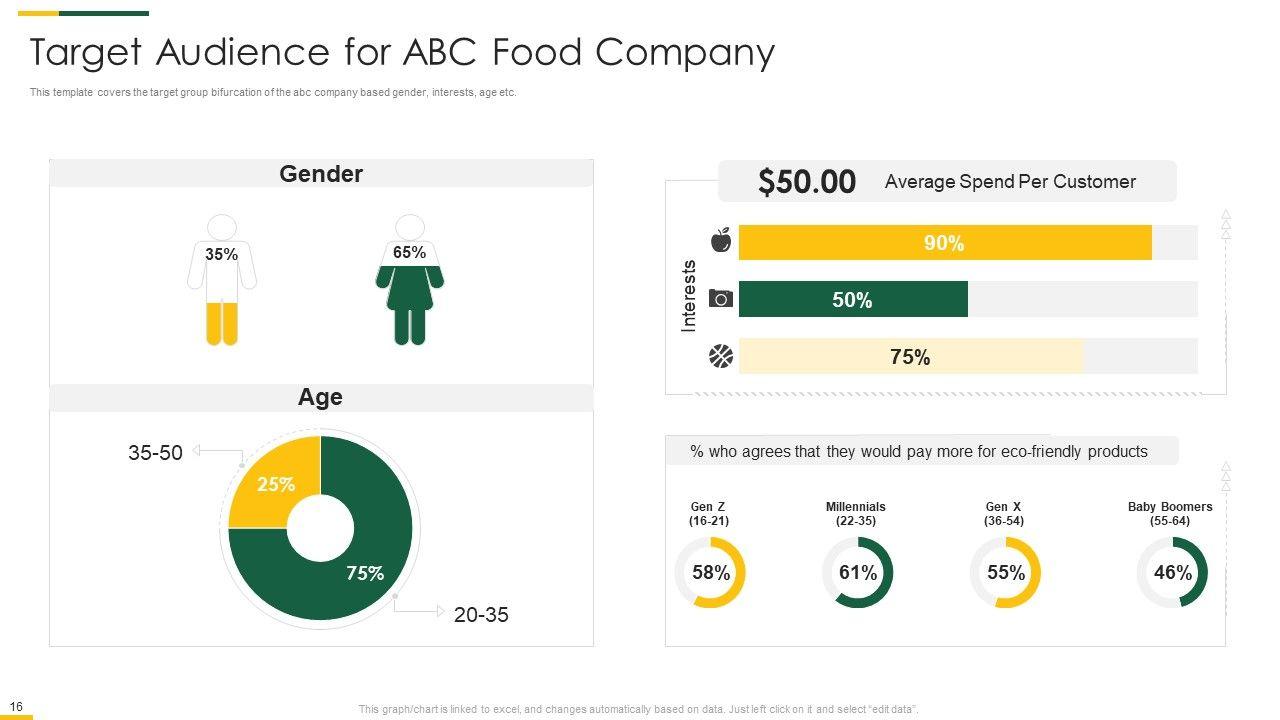 Target Audience for ABC Food Company

This template covers the target group bifurcation of the abc company based gender, interests, age etc.

Gender

35%

65%

Age

35-50

25%

75%

20-35

$50.00 Average Spend Per Customer

Interests

90%

50%

75%

% who agrees that they would pay more for eco-friendly products

Gen Z (16-21)

58%

Millennials (22-35)

61%

Gen X (36-54)

55%

Baby Boomers (55-64)

46%

16

This graph/chart is linked to excel, and changes automatically based on data. Just left click on it and select "edit data".